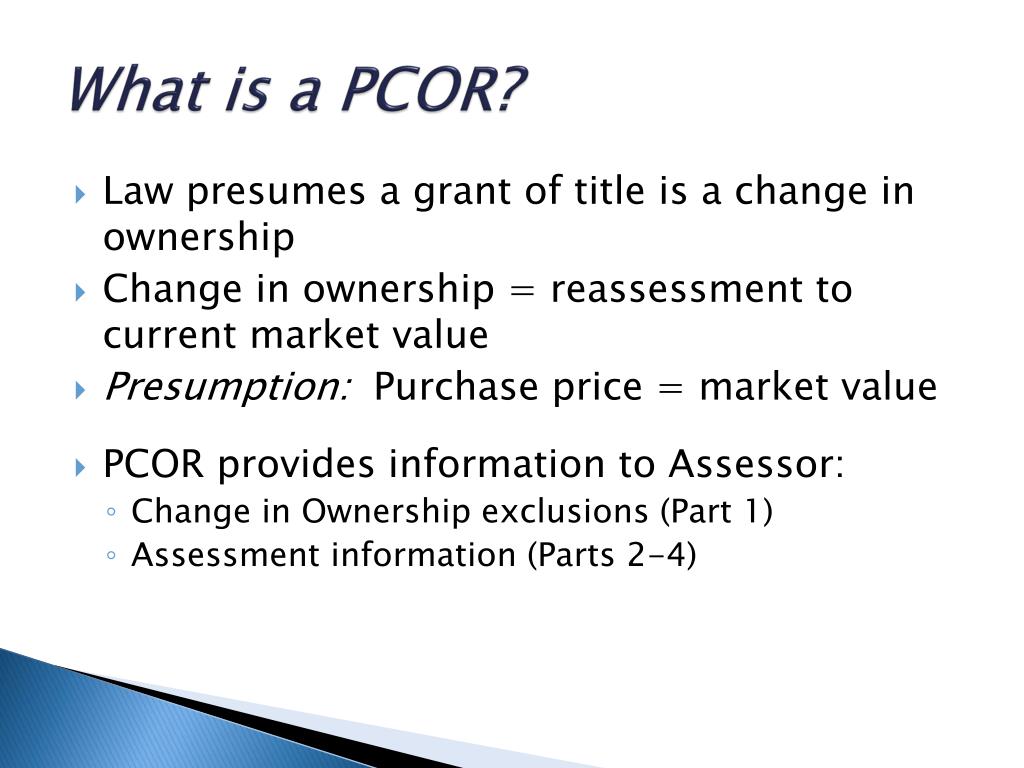 What is a PCOR?

Law presumes a grant of title is a change in ownership

Change in ownership = reassessment to current market value

Presumption: Purchase price = market value

PCOR provides information to Assessor:

Change in Ownership exclusions (Part 1)

Assessment information (Parts 2-4)